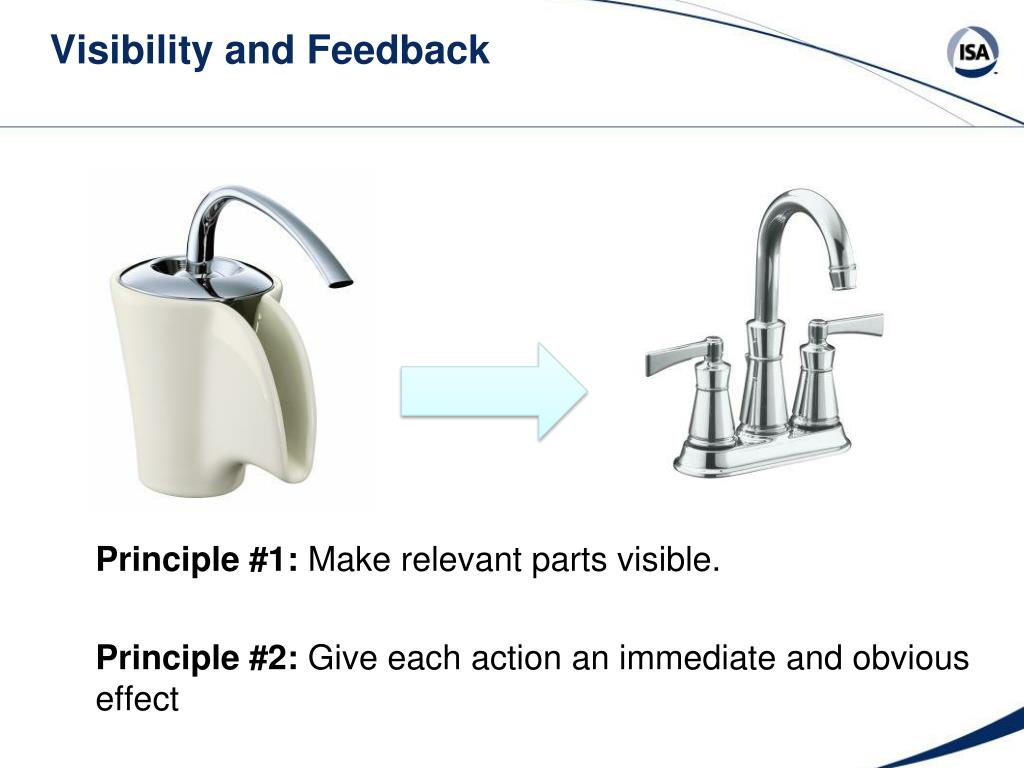 Visibility and Feedback

ISA

Principle #1: Make relevant parts visible.

Principle #2: Give each action an immediate and obvious effect